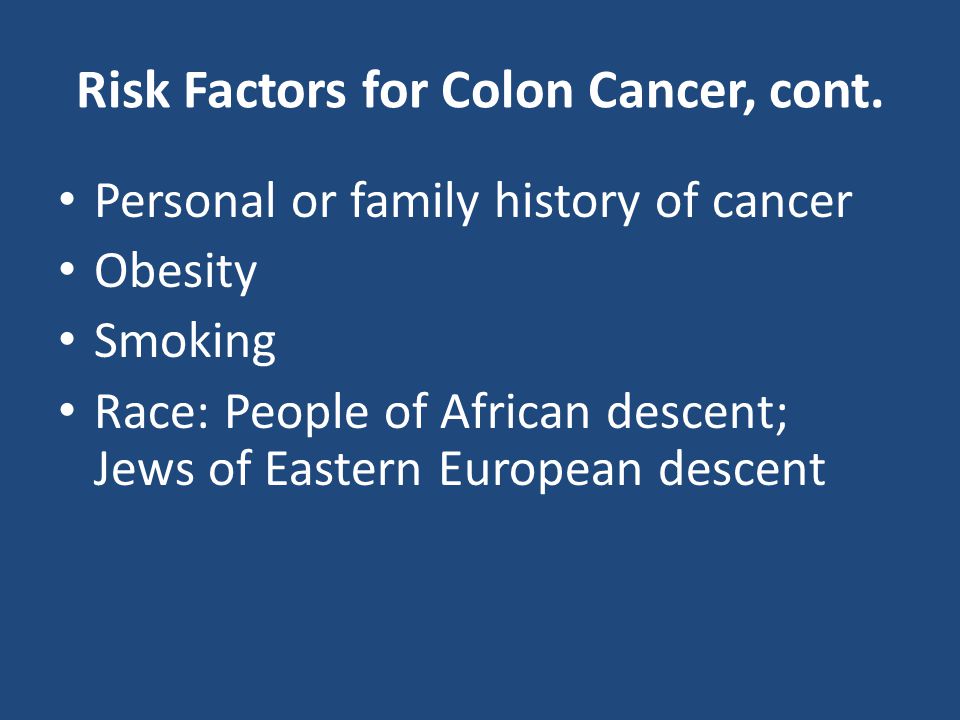 Risk Factors for Colon Cancer, cont.

• Personal or family history of cancer
• Obesity
• Smoking
• Race: People of African descent; Jews of Eastern European descent